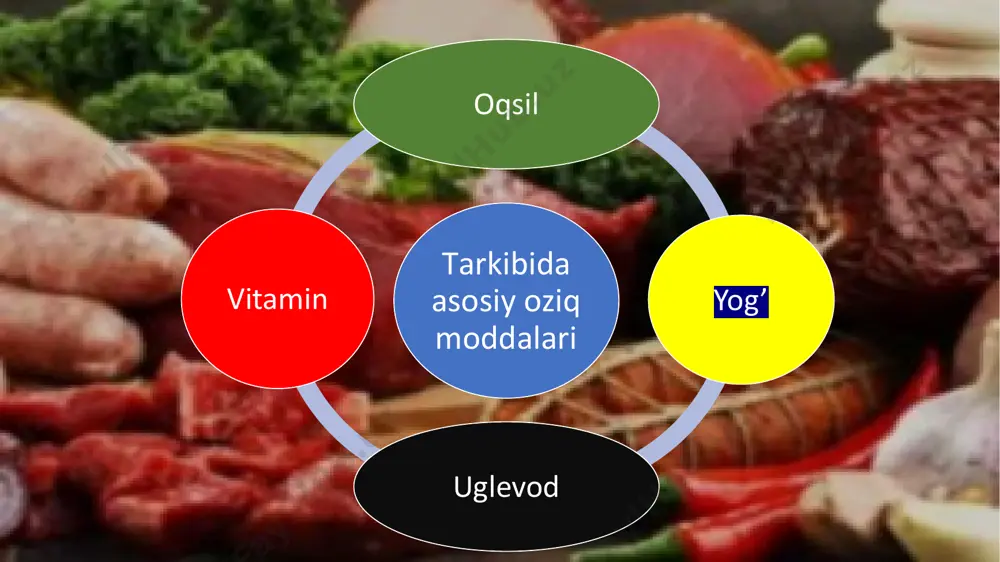 Oqsil

Vitamin

Tarkibida asosiy oziq moddalari

Yog’

Uglevod